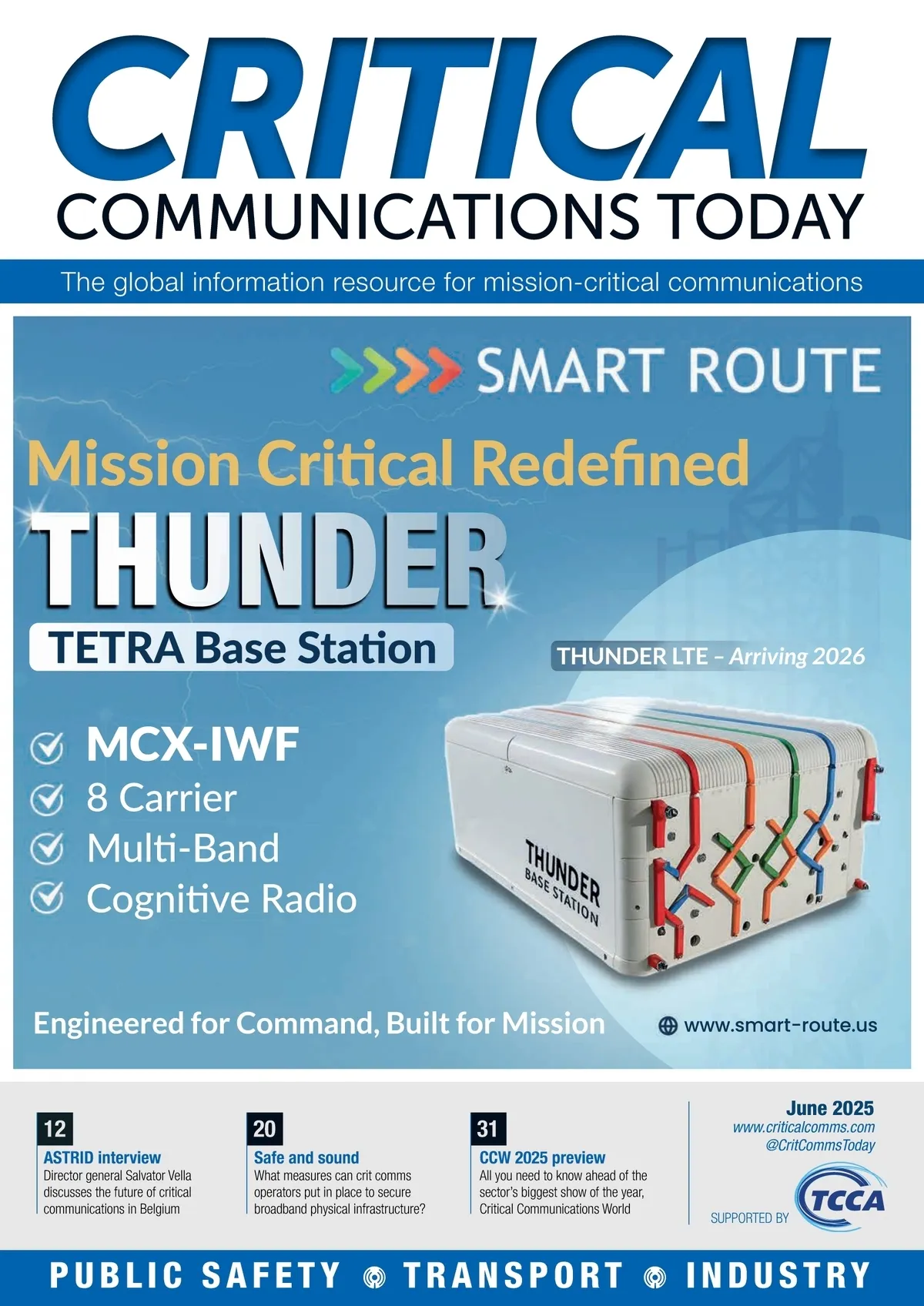 CRITICAL
COMMUNICATIONS TODAY

The global information resource for mission-critical communications

SMART ROUTE

Mission Critical Redefined

THUNDER

TETRA Base Station

THUNDER LTE – Arriving 2026

MCX-IWF
8 Carrier
Multi-Band
Cognitive Radio

THUNDER BASE STATION

Engineered for Command, Built for Mission

www.smart-route.us

12
ASTRID interview
Director general Salvator Vella discusses the future of critical communications in Belgium

20
Safe and sound
What measures can crit comms operators put in place to secure broadband physical infrastructure?

31
CCW 2025 preview
All you need to know ahead of the sector's biggest show of the year, Critical Communications World

June 2025
www.criticalcomms.com
@CritCommsToday

SUPPORTED BY TCCA

PUBLIC SAFETY TRANSPORT INDUSTRY